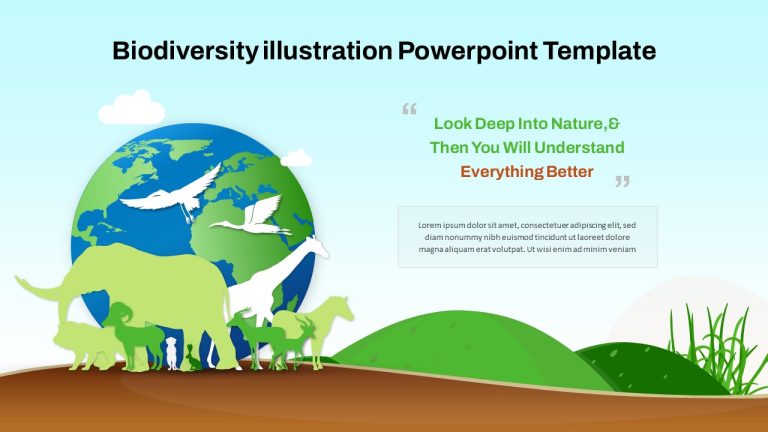 Biodiversity illustration Powerpoint Template

“ Look Deep Into Nature, & Then You Will Understand Everything Better ”

Lorem ipsum dolor sit amet, consectetuer adipiscing elit, sed diam nonummy nibh euismod tincidunt ut laoreet dolore magna aliquam erat volutpat. Ut wisi enim ad minim veniam